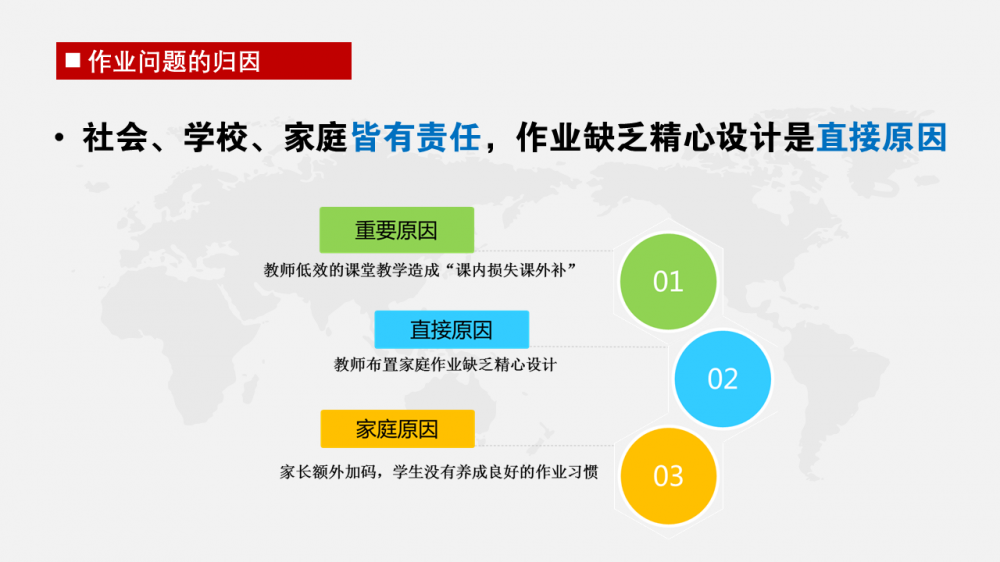 ■ 作业问题的归因

• 社会、学校、家庭皆有责任，作业缺乏精心设计是直接原因

重要原因
教师低效的课堂教学造成“课内损失课外补”

01

直接原因
教师布置家庭作业缺乏精心设计

02

家庭原因
家长额外加码，学生没有养成良好的作业习惯

03